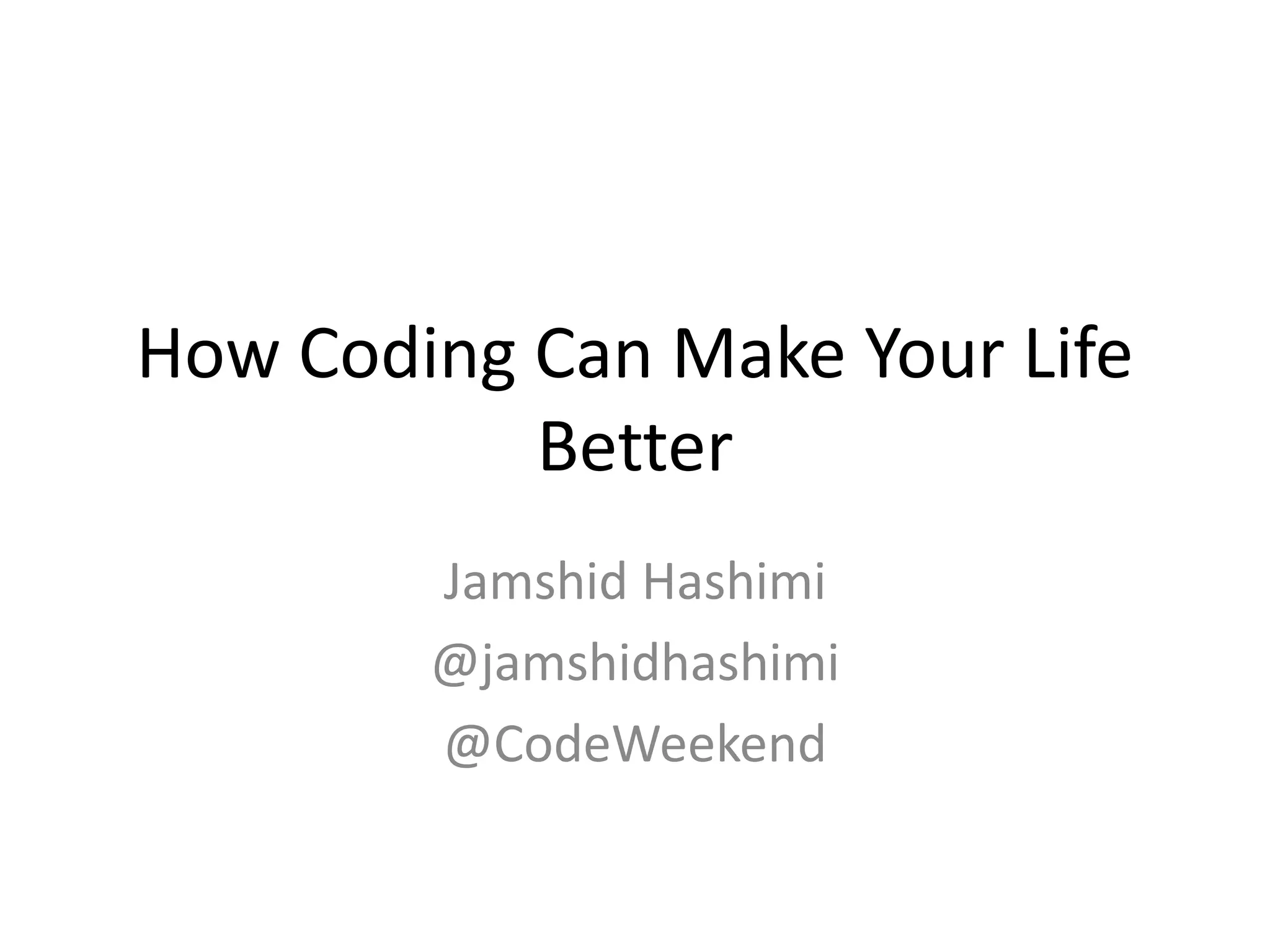 How Coding Can Make Your Life Better

Jamshid Hashimi
@jamshidhashimi
@CodeWeekend